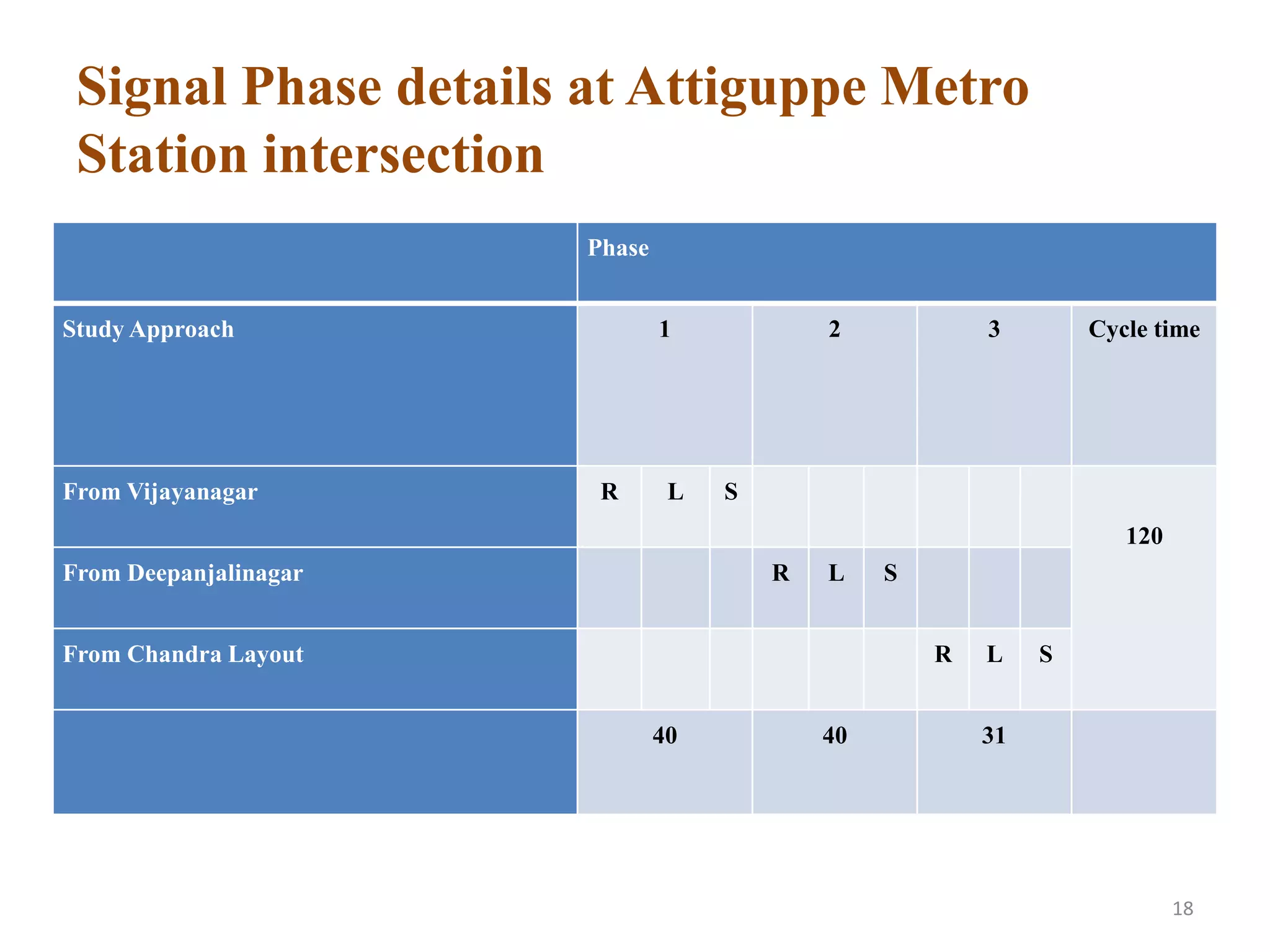 Signal Phase details at Attiguppe Metro Station intersection

| | Phase | | | | | | | | | |
|---|---|---|---|---|---|---|---|---|---|---|
| Study Approach | 1 | | | 2 | | | 3 | | | Cycle time |
| From Vijayanagar | R | L | S | | | | | | | 120 |
| From Deepanjalinagar | | | | R | L | S | | | | |
| From Chandra Layout | | | | | | | R | L | S | |
| | 40 | | | 40 | | | 31 | | | |

18